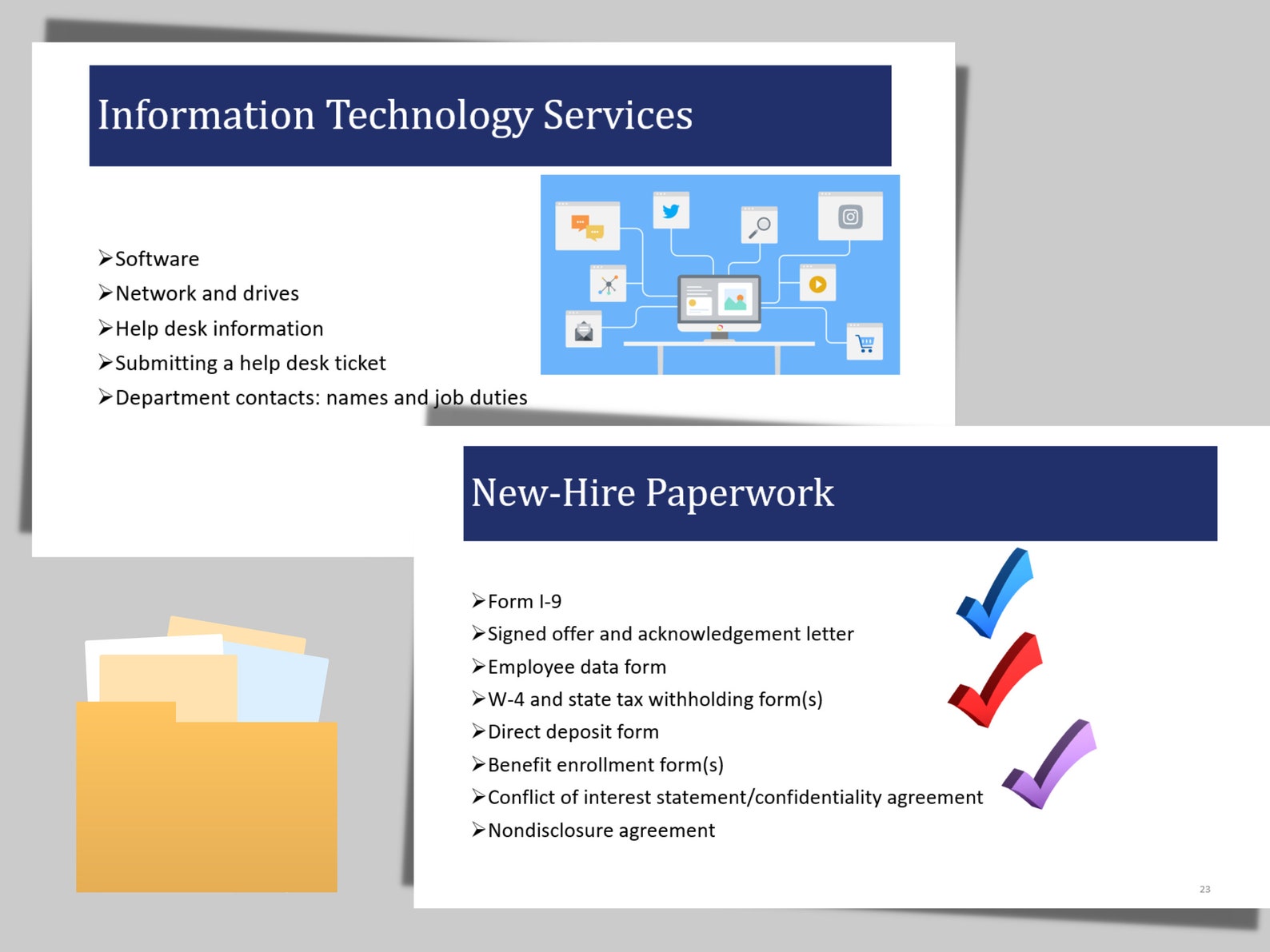 Information Technology Services

➢Software
➢Network and drives
➢Help desk information
➢Submitting a help desk ticket
➢Department contacts: names and job duties

New-Hire Paperwork

➢Form I-9
➢Signed offer and acknowledgement letter
➢Employee data form
➢W-4 and state tax withholding form(s)
➢Direct deposit form
➢Benefit enrollment form(s)
➢Conflict of interest statement/confidentiality agreement
➢Nondisclosure agreement

23